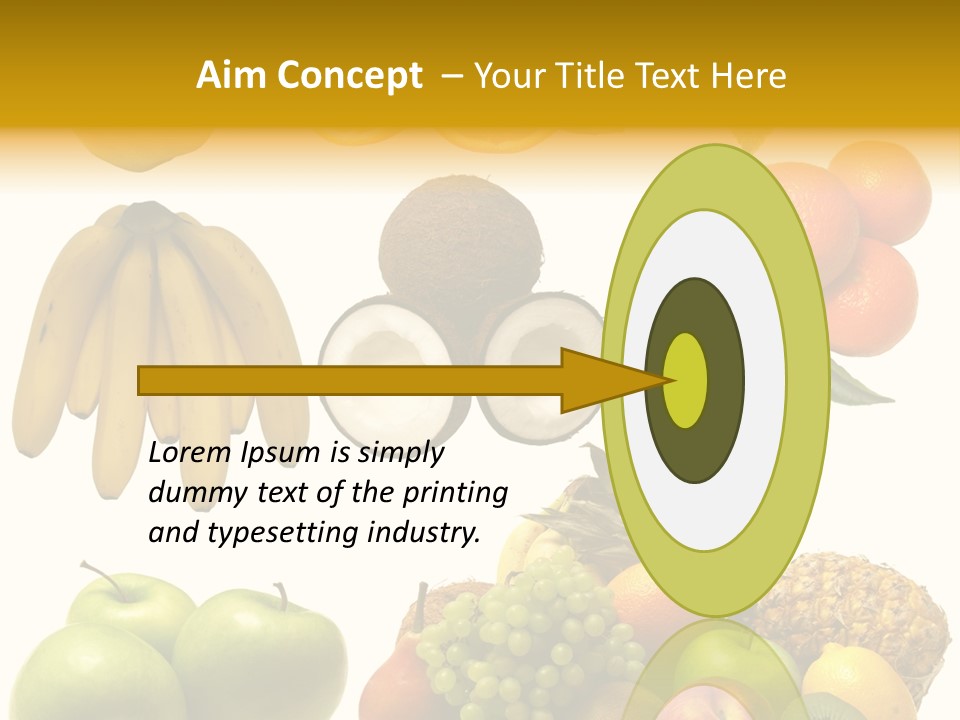 Aim Concept – Your Title Text Here

Lorem Ipsum is simply dummy text of the printing and typesetting industry.